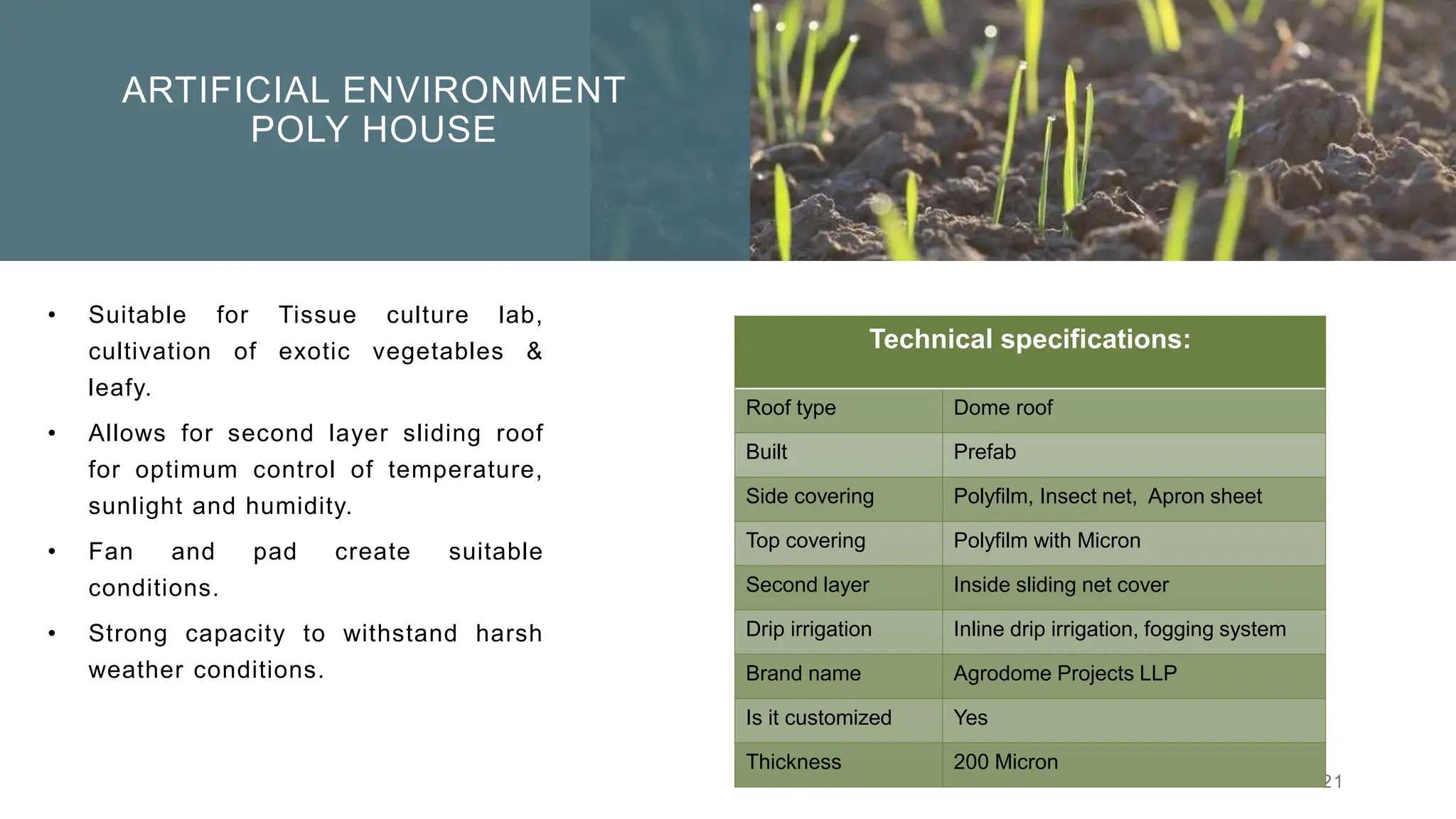 ARTIFICIAL ENVIRONMENT
POLY HOUSE

• Suitable for Tissue culture lab, cultivation of exotic vegetables & leafy.

• Allows for second layer sliding roof for optimum control of temperature, sunlight and humidity.

• Fan and pad create suitable conditions.

• Strong capacity to withstand harsh weather conditions.

| Technical specifications: | |
|---|---|
| Roof type | Dome roof |
| Built | Prefab |
| Side covering | Polyfilm, Insect net, Apron sheet |
| Top covering | Polyfilm with Micron |
| Second layer | Inside sliding net cover |
| Drip irrigation | Inline drip irrigation, fogging system |
| Brand name | Agrodome Projects LLP |
| Is it customized | Yes |
| Thickness | 200 Micron |

21